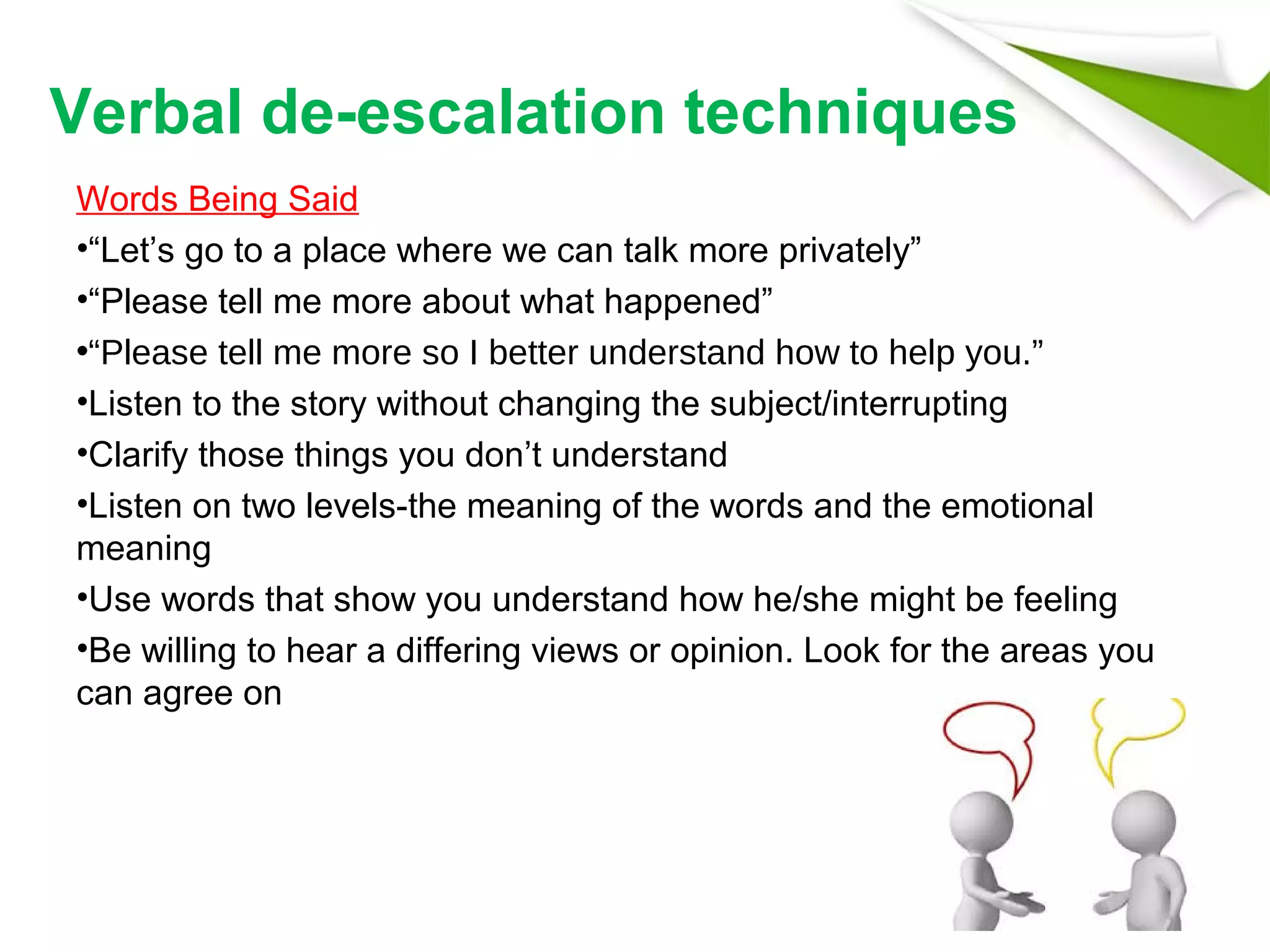 Verbal de-escalation techniques

Words Being Said

•“Let’s go to a place where we can talk more privately”

•“Please tell me more about what happened”

•“Please tell me more so I better understand how to help you.”

•Listen to the story without changing the subject/interrupting

•Clarify those things you don’t understand

•Listen on two levels-the meaning of the words and the emotional meaning

•Use words that show you understand how he/she might be feeling

•Be willing to hear a differing views or opinion. Look for the areas you can agree on